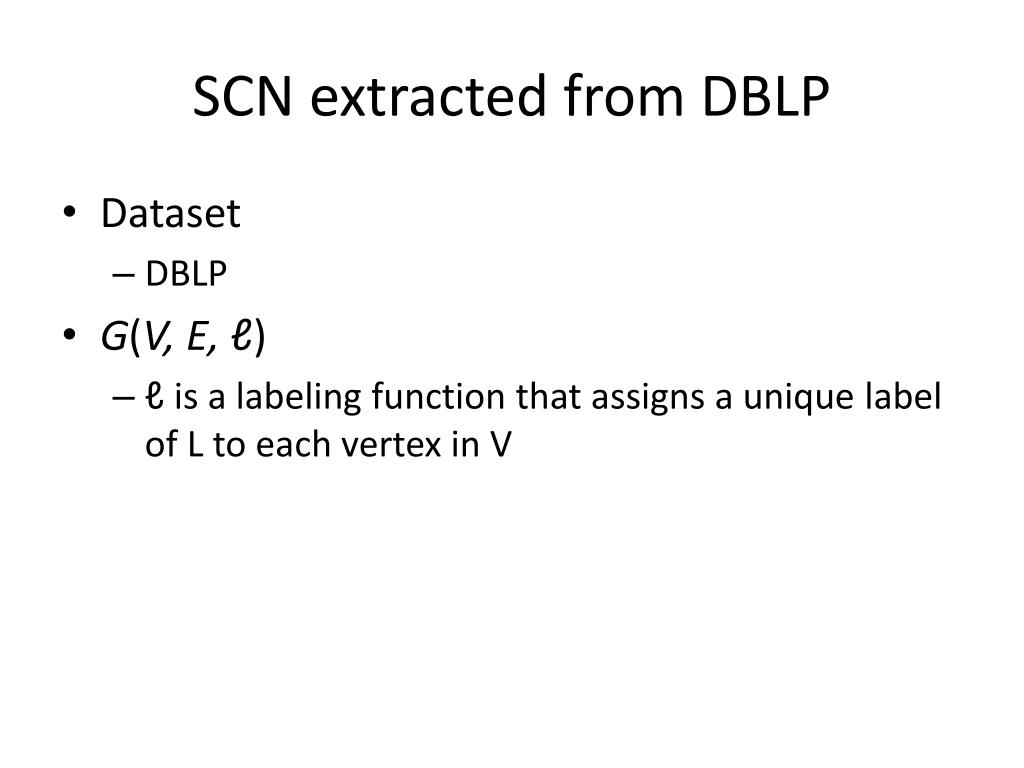 SCN extracted from DBLP

• Dataset
– DBLP
• $G(V, E, \ell)$
– $\ell$ is a labeling function that assigns a unique label of L to each vertex in V